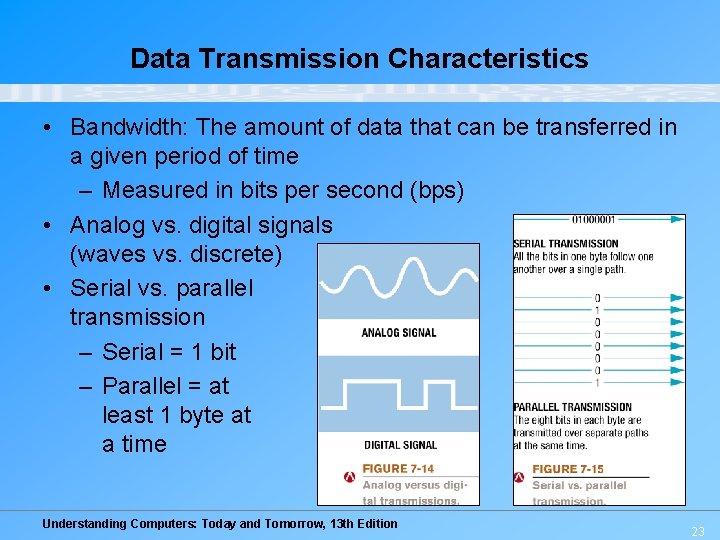 Data Transmission Characteristics

• Bandwidth: The amount of data that can be transferred in a given period of time

– Measured in bits per second (bps)

• Analog vs. digital signals (waves vs. discrete)

• Serial vs. parallel transmission

– Serial = 1 bit

– Parallel = at least 1 byte at a time

ANALOG SIGNAL

DIGITAL SIGNAL

FIGURE 7-14
Analog versus digital transmissions.

01000001

SERIAL TRANSMISSION
All the bits in one byte follow one another over a single path.

0
1
0
0
0
0
0
1

PARALLEL TRANSMISSION
The eight bits in each byte are transmitted over separate paths at the same time.

FIGURE 7-15
Serial vs. parallel transmission.

Understanding Computers: Today and Tomorrow, 13th Edition

23